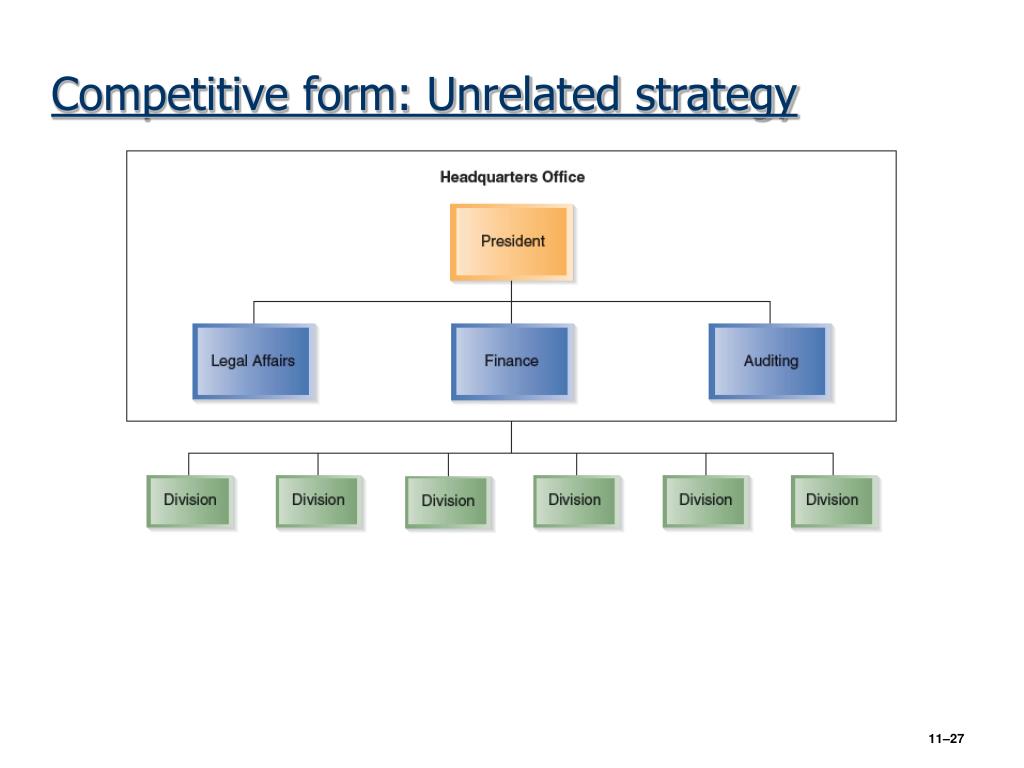 Competitive form: Unrelated strategy

Headquarters Office

President

Legal Affairs

Finance

Auditing

Division

Division

Division

Division

Division

Division

11–27